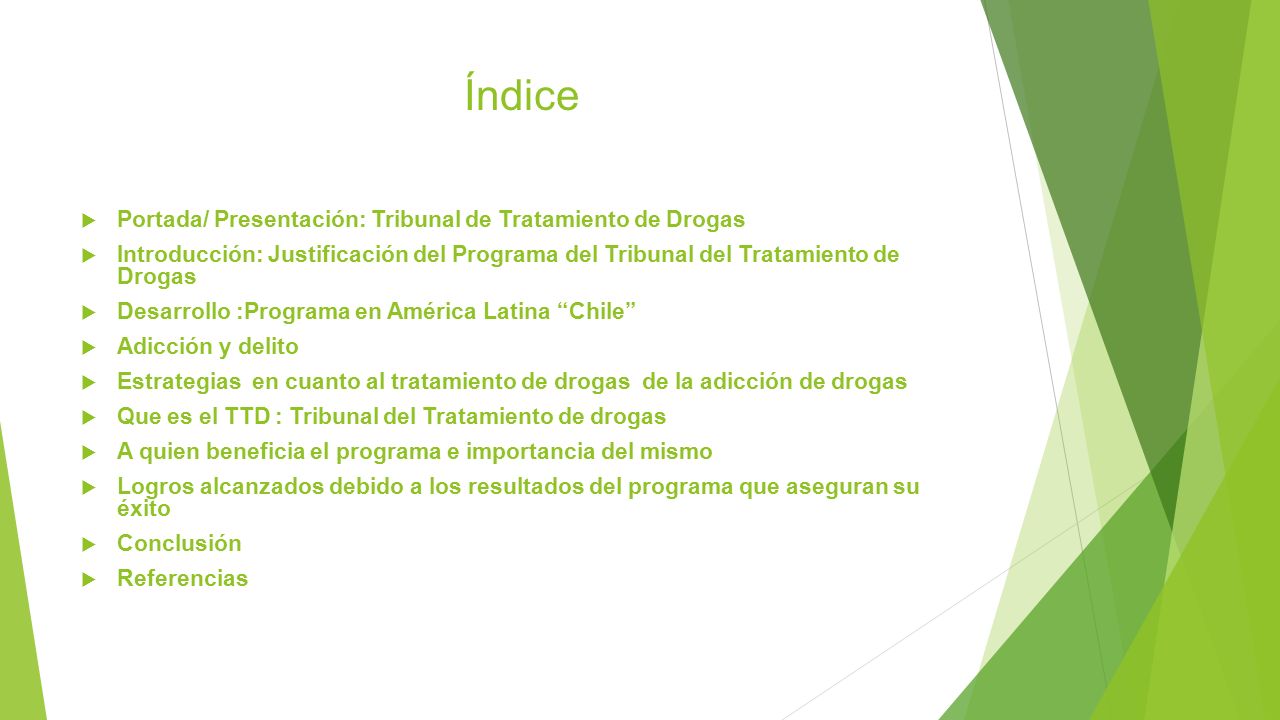 Índice

Portada/ Presentación: Tribunal de Tratamiento de Drogas

Introducción: Justificación del Programa del Tribunal del Tratamiento de Drogas

Desarrollo :Programa en América Latina “Chile”

Adicción y delito

Estrategias en cuanto al tratamiento de drogas de la adicción de drogas

Que es el TTD : Tribunal del Tratamiento de drogas

A quien beneficia el programa e importancia del mismo

Logros alcanzados debido a los resultados del programa que aseguran su éxito

Conclusión

Referencias